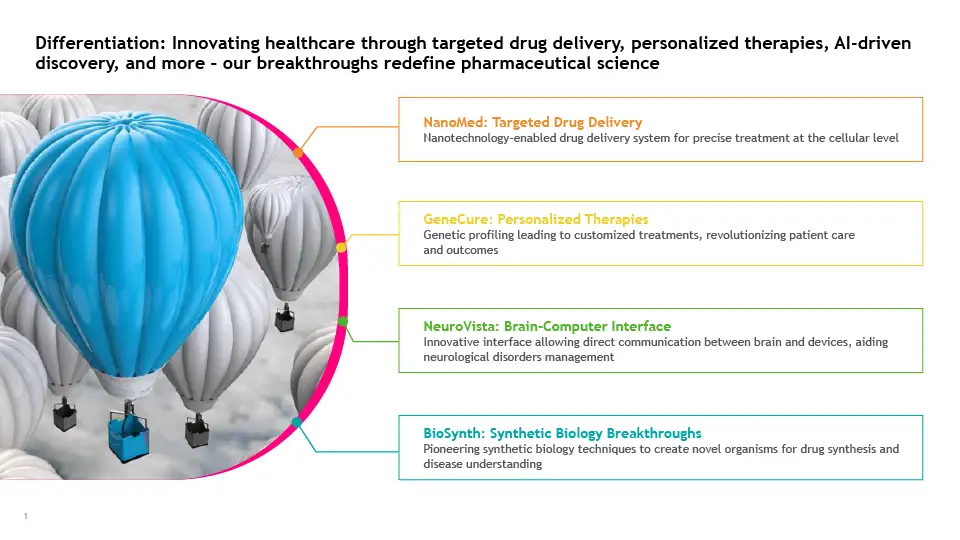 Differentiation: Innovating healthcare through targeted drug delivery, personalized therapies, AI-driven discovery, and more – our breakthroughs redefine pharmaceutical science

NanoMed: Targeted Drug Delivery
Nanotechnology-enabled drug delivery system for precise treatment at the cellular level

GeneCure: Personalized Therapies
Genetic profiling leading to customized treatments, revolutionizing patient care and outcomes

NeuroVista: Brain-Computer Interface
Innovative interface allowing direct communication between brain and devices, aiding neurological disorders management

BioSynth: Synthetic Biology Breakthroughs
Pioneering synthetic biology techniques to create novel organisms for drug synthesis and disease understanding

1